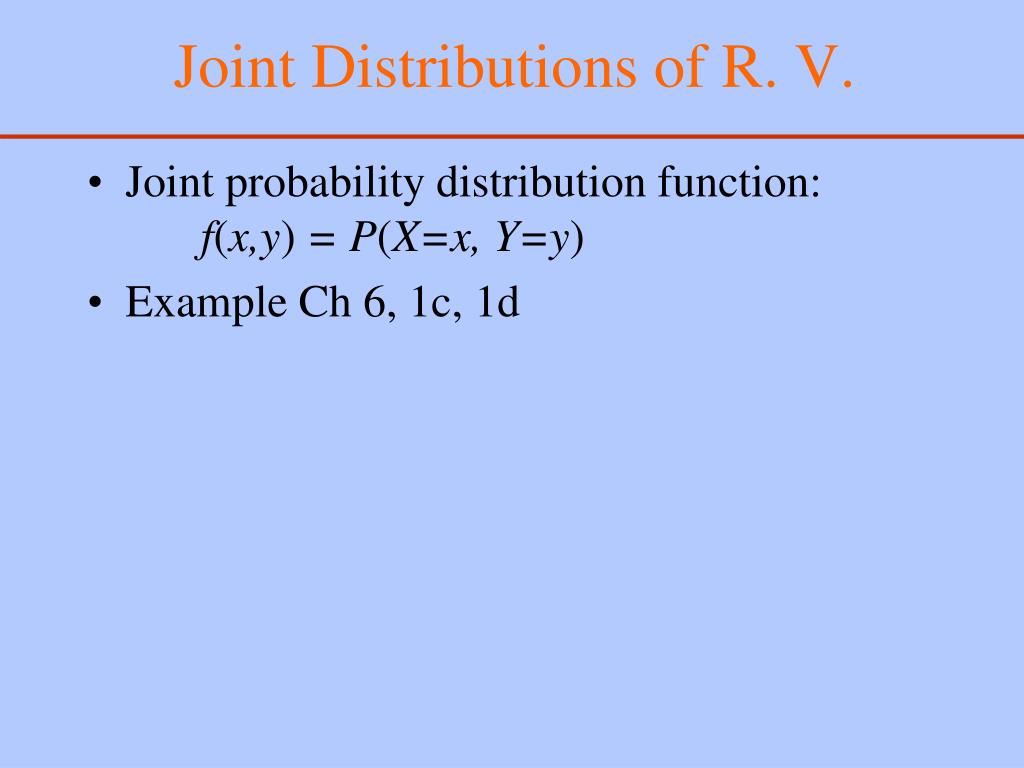 Joint Distributions of R. V.

• Joint probability distribution function:
$f(x,y) = P(X=x, Y=y)$

• Example Ch 6, 1c, 1d